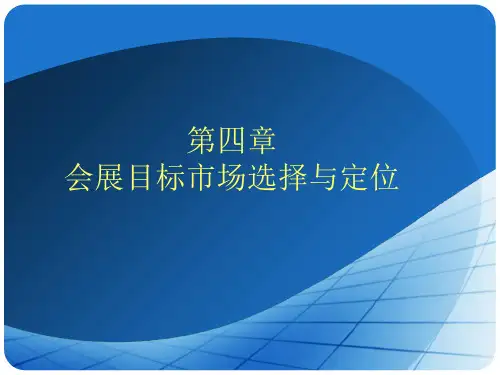 第四章
会展目标市场选择与定位